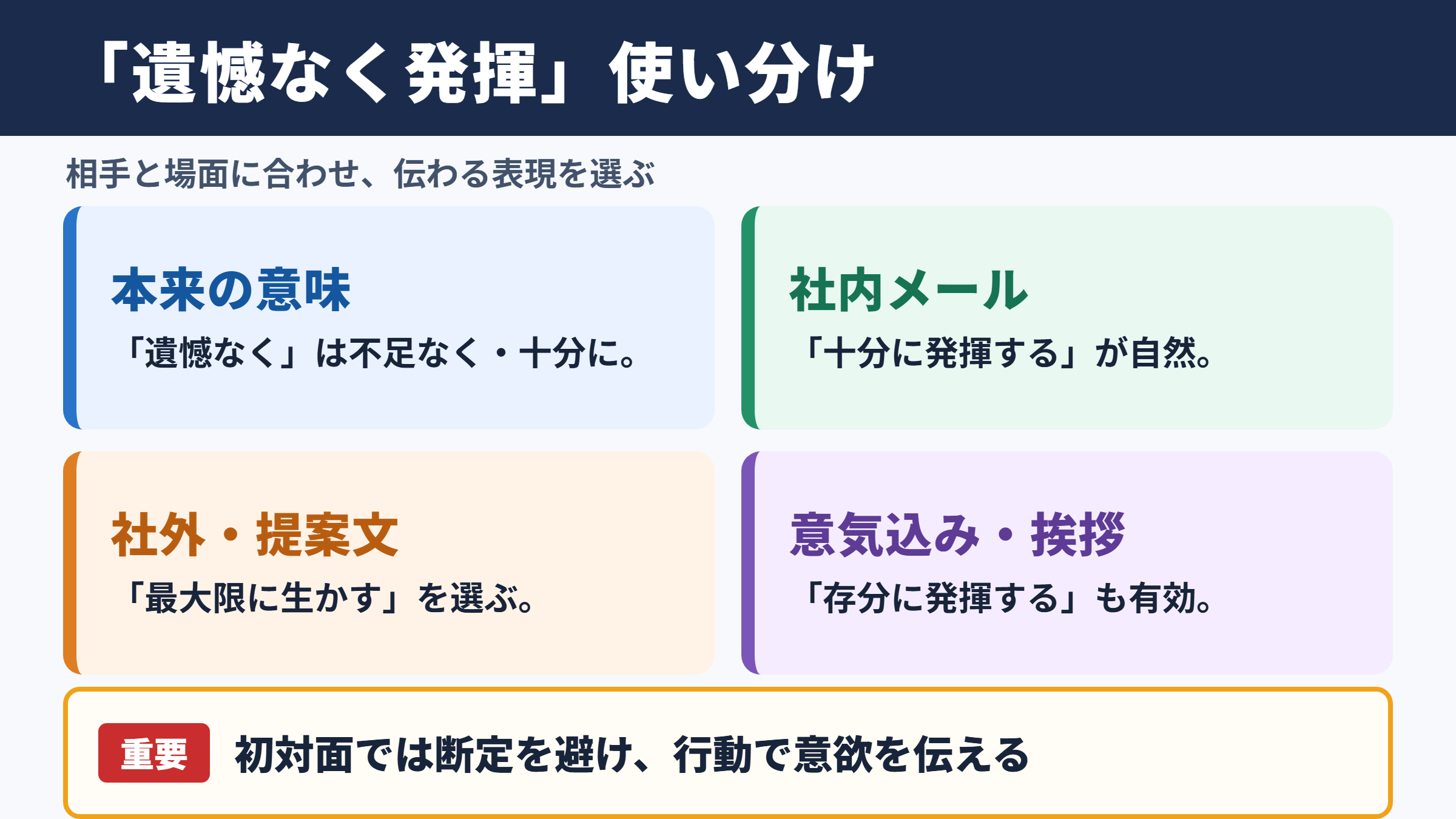 「遺憾なく発揮」使い分け

相手と場面に合わせ、伝わる表現を選ぶ

本来の意味

「遺憾なく」は不足なく・十分に。

社内メール

「十分に発揮する」が自然。

社外・提案文

「最大限に生かす」を選ぶ。

意気込み・挨拶

「存分に発揮する」も有効。

重要 初対面では断定を避け、行動で意欲を伝える